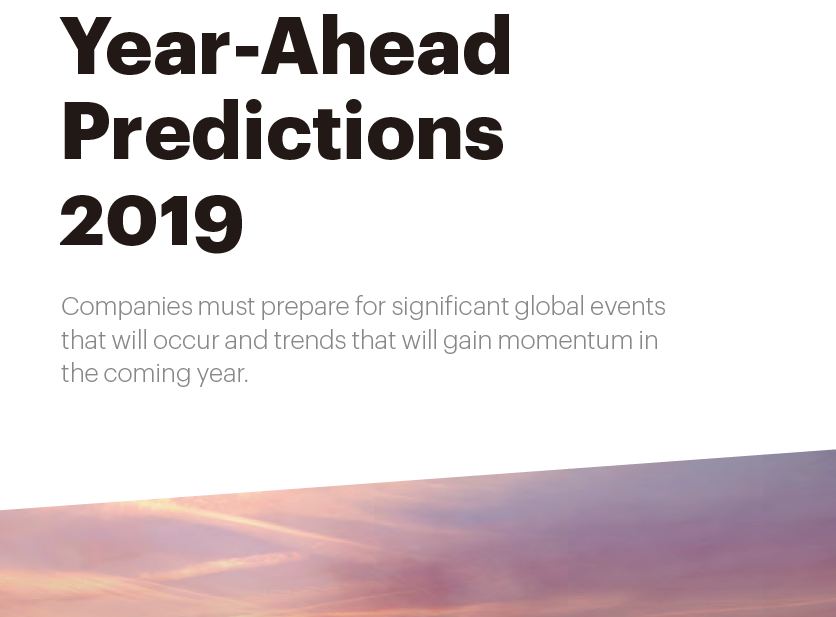 Year-Ahead Predictions 2019

Companies must prepare for significant global events that will occur and trends that will gain momentum in the coming year.